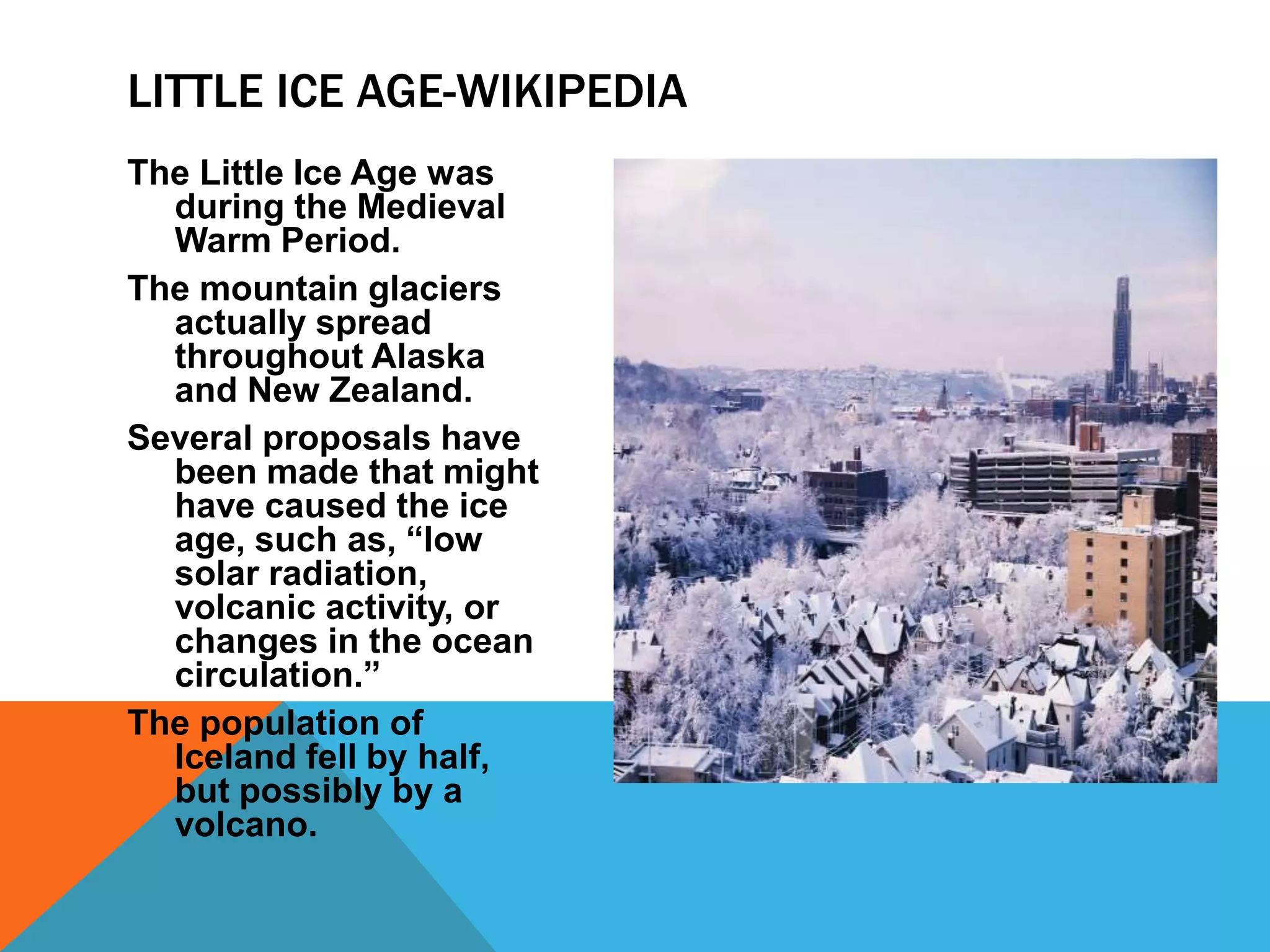 LITTLE ICE AGE-WIKIPEDIA

The Little Ice Age was during the Medieval Warm Period.

The mountain glaciers actually spread throughout Alaska and New Zealand.

Several proposals have been made that might have caused the ice age, such as, “low solar radiation, volcanic activity, or changes in the ocean circulation.”

The population of Iceland fell by half, but possibly by a volcano.